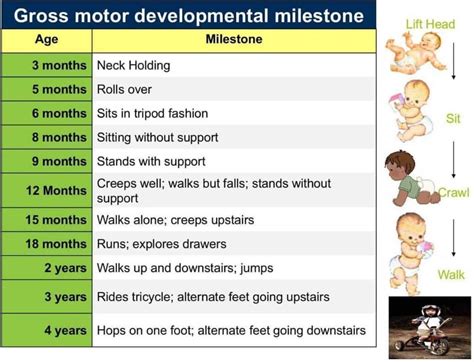 Gross motor developmental milestone

| Age | Milestone |
|---|---|
| 3 months | Neck Holding |
| 5 months | Rolls over |
| 6 months | Sits in tripod fashion |
| 8 months | Sitting without support |
| 9 months | Stands with support |
| 12 Months | Creeps well; walks but falls; stands without support |
| 15 months | Walks alone; creeps upstairs |
| 18 months | Runs; explores drawers |
| 2 years | Walks up and downstairs; jumps |
| 3 years | Rides tricycle; alternate feet going upstairs |
| 4 years | Hops on one foot; alternate feet going downstairs |

Lift Head

Sit

Crawl

Walk